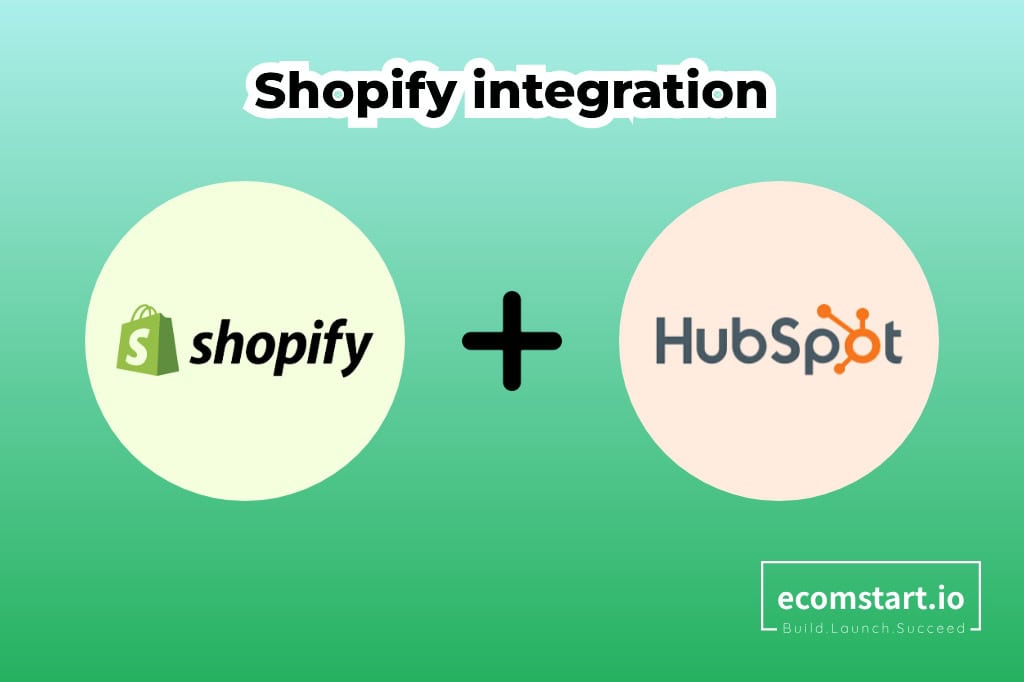 Shopify integration

shopify

+

HubSpot

ecomstart.io
Build.Launch.Succeed